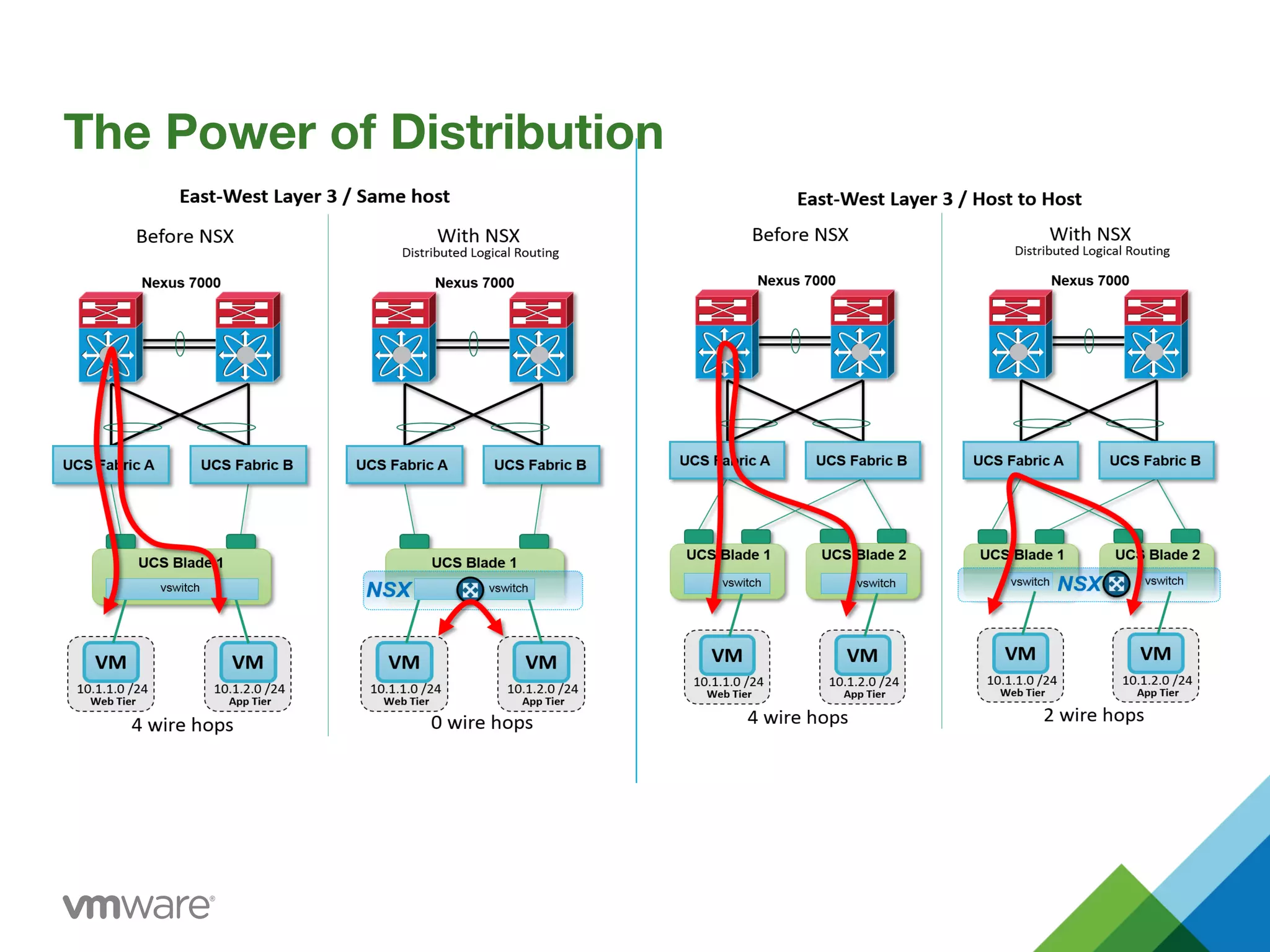 The Power of Distribution

East-West Layer 3 / Same host

Before NSX

Nexus 7000

UCS Fabric A
UCS Fabric B

UCS Blade 1
vswitch

VM
10.1.1.0 /24
Web Tier

VM
10.1.2.0 /24
App Tier

4 wire hops

With NSX
Distributed Logical Routing

Nexus 7000

UCS Fabric A
UCS Fabric B

UCS Blade 1
NSX
vswitch

VM
10.1.1.0 /24
Web Tier

VM
10.1.2.0 /24
App Tier

0 wire hops

East-West Layer 3 / Host to Host

Before NSX

Nexus 7000

UCS Fabric A
UCS Fabric B

UCS Blade 1
vswitch
UCS Blade 2
vswitch

VM
10.1.1.0 /24
Web Tier

VM
10.1.2.0 /24
App Tier

4 wire hops

With NSX
Distributed Logical Routing

Nexus 7000

UCS Fabric A
UCS Fabric B

UCS Blade 1
UCS Blade 2
vswitch
NSX
vswitch

VM
10.1.1.0 /24
Web Tier

VM
10.1.2.0 /24
App Tier

2 wire hops

vmware®